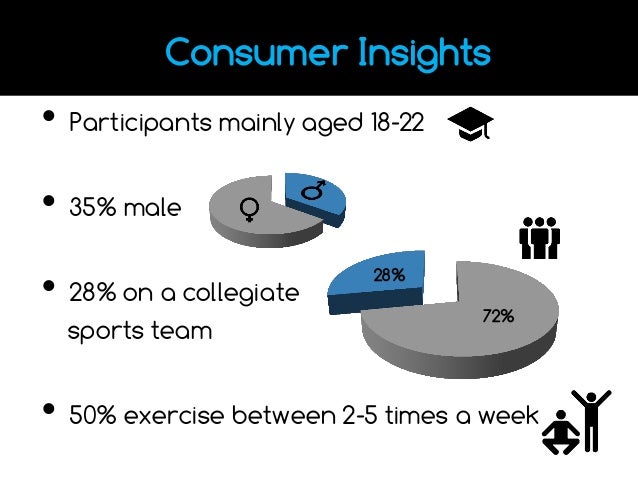 Consumer Insights

• Participants mainly aged 18-22

• 35% male

♀ ♂

• 28% on a collegiate sports team

28%

72%

• 50% exercise between 2-5 times a week